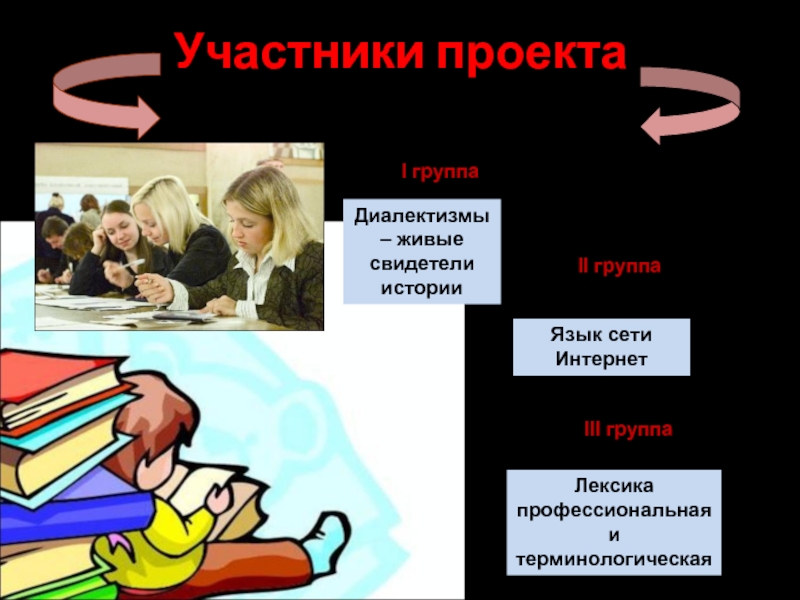 Участники проекта

I группа

Диалектизмы – живые свидетели истории

II группа

Язык сети Интернет

III группа

Лексика профессиональная и терминологическая